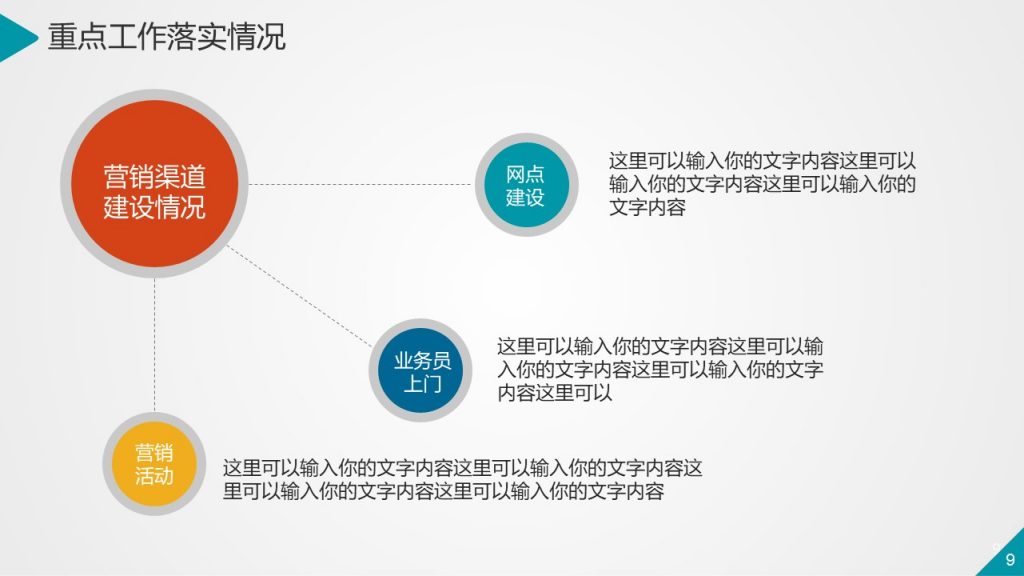 重点工作落实情况

营销渠道建设情况

网点建设

这里可以输入你的文字内容这里可以输入你的文字内容这里可以输入你的文字内容

业务员上门

这里可以输入你的文字内容这里可以输入你的文字内容这里可以输入你的文字内容这里可以

营销活动

这里可以输入你的文字内容这里可以输入你的文字内容这里可以输入你的文字内容这里可以输入你的文字内容

9